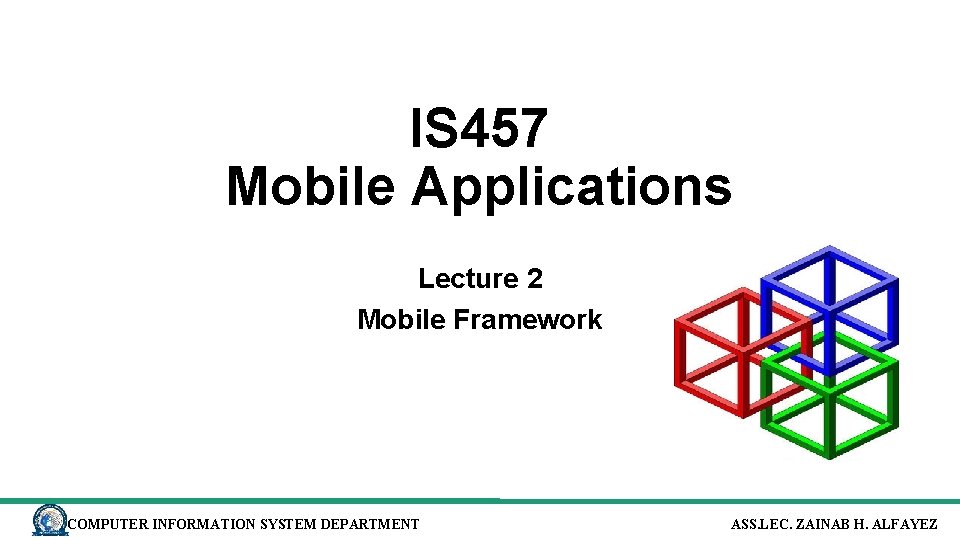 IS457
Mobile Applications

Lecture 2
Mobile Framework

COMPUTER INFORMATION SYSTEM DEPARTMENT

ASS.LEC. ZAINAB H. ALFAYEZ